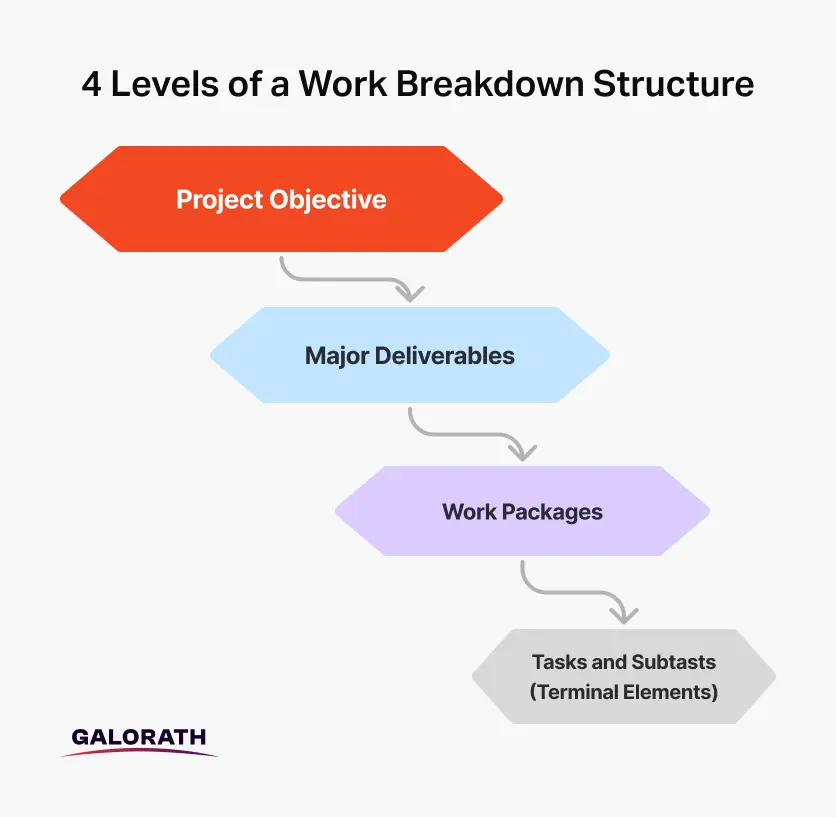 4 Levels of a Work Breakdown Structure

Project Objective

Major Deliverables

Work Packages

Tasks and Subtasts (Terminal Elements)

GALORATH